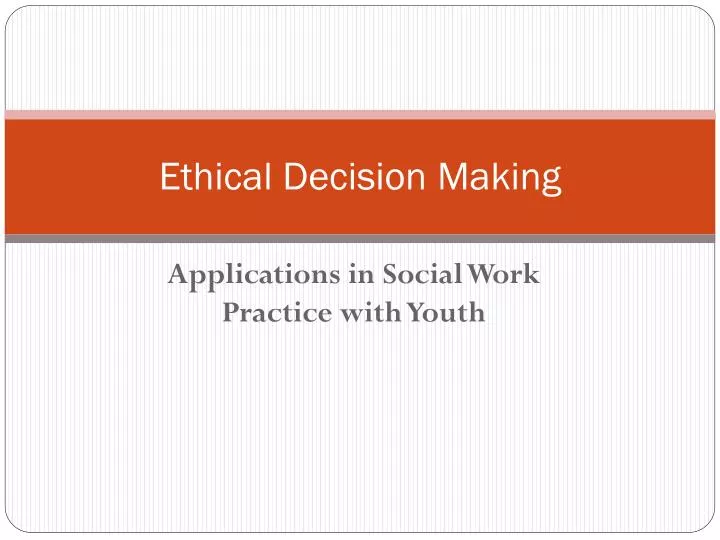 Ethical Decision Making

Applications in Social Work Practice with Youth